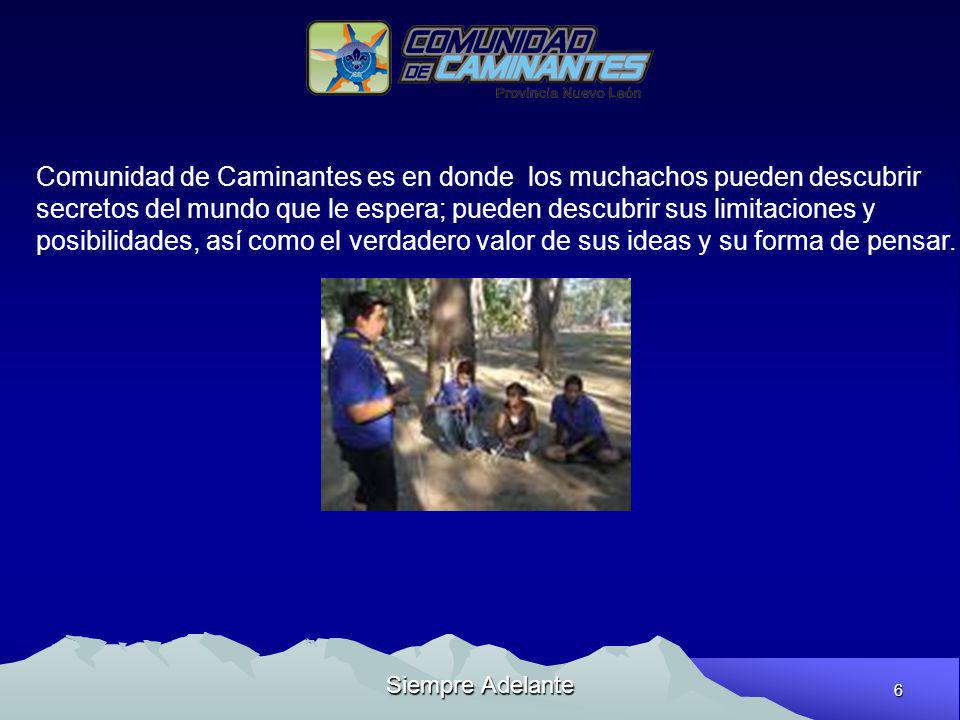 COMUNIDAD DE CAMINANTES
Provincia Nuevo León

Comunidad de Caminantes es en donde los muchachos pueden descubrir secretos del mundo que le espera; pueden descubrir sus limitaciones y posibilidades, así como el verdadero valor de sus ideas y su forma de pensar.

Siempre Adelante

6